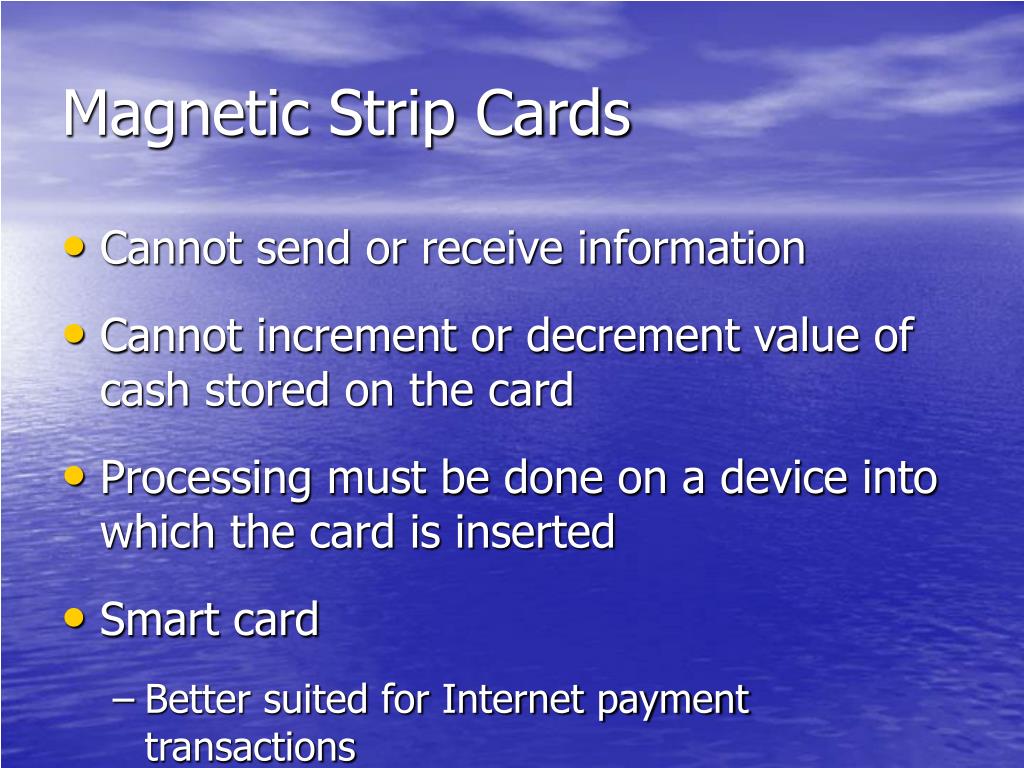 Magnetic Strip Cards

• Cannot send or receive information

• Cannot increment or decrement value of cash stored on the card

• Processing must be done on a device into which the card is inserted

• Smart card

– Better suited for Internet payment transactions